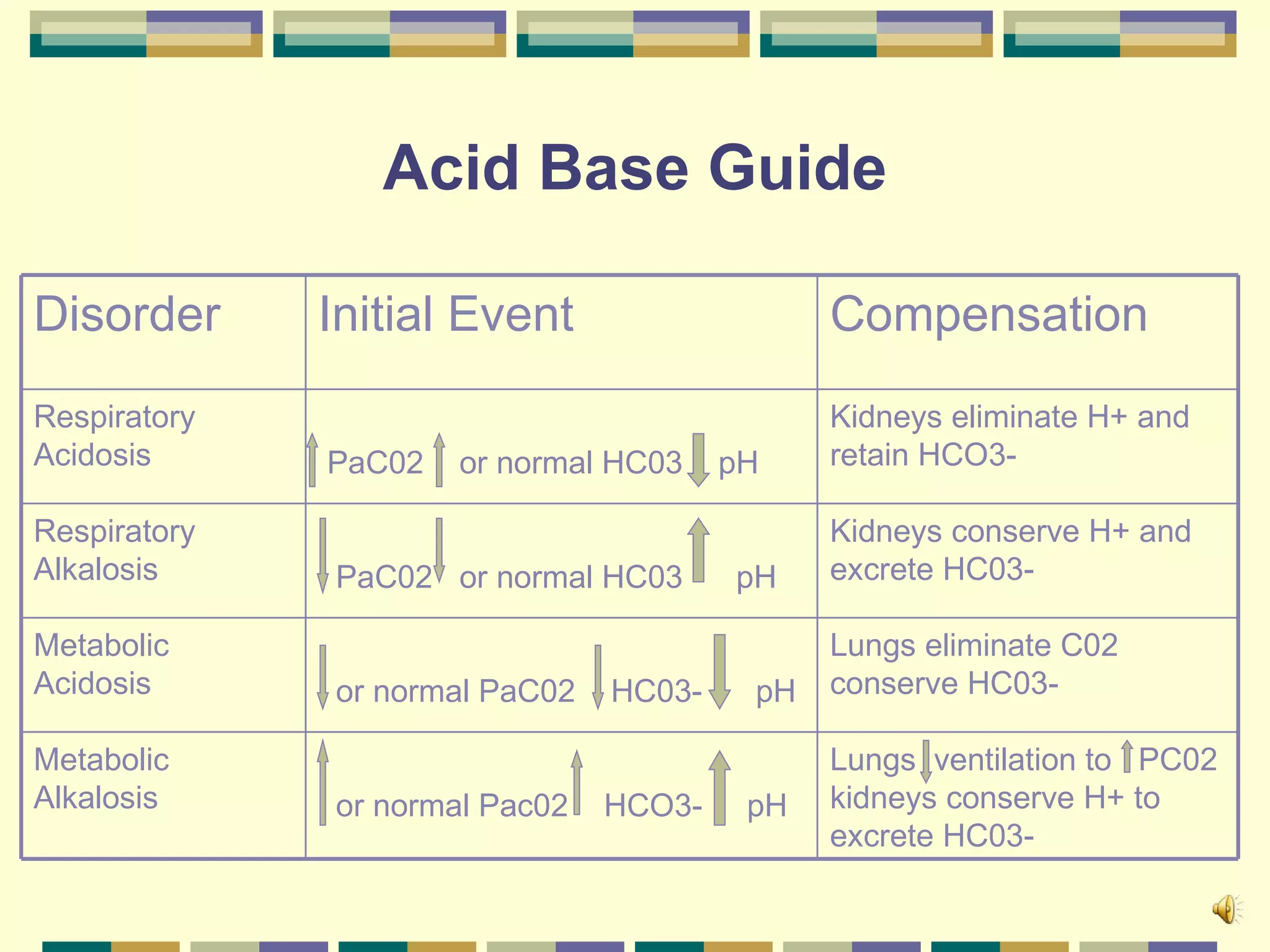 Acid Base Guide

| Disorder | Initial Event | Compensation |
|---|---|---|
| Respiratory Acidosis | ↑ PaC02 ↑ or normal HC03 ↓ pH | Kidneys eliminate H+ and retain HCO3- |
| Respiratory Alkalosis | ↓ PaC02 ↓ or normal HC03 ↑ pH | Kidneys conserve H+ and excrete HC03- |
| Metabolic Acidosis | ↓ or normal PaC02 ↓ HC03- ↓ pH | Lungs eliminate C02 conserve HC03- |
| Metabolic Alkalosis | ↑ or normal Pac02 ↑ HCO3- ↑ pH | Lungs ↓ ventilation to ↑ PC02 kidneys conserve H+ to excrete HC03- |